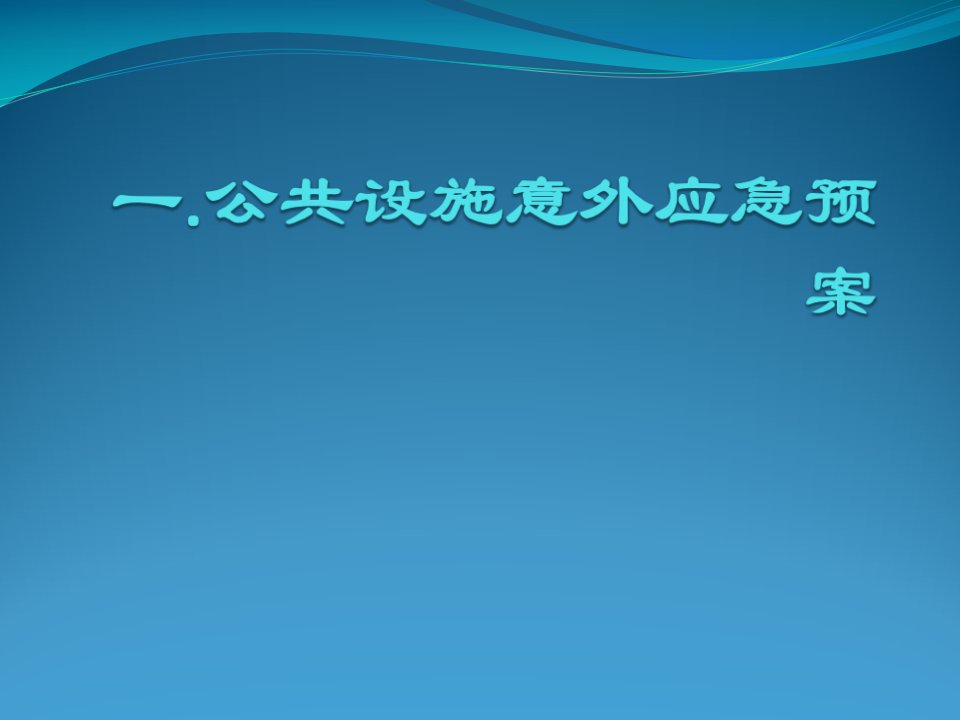 一.公共设施意外应急预案